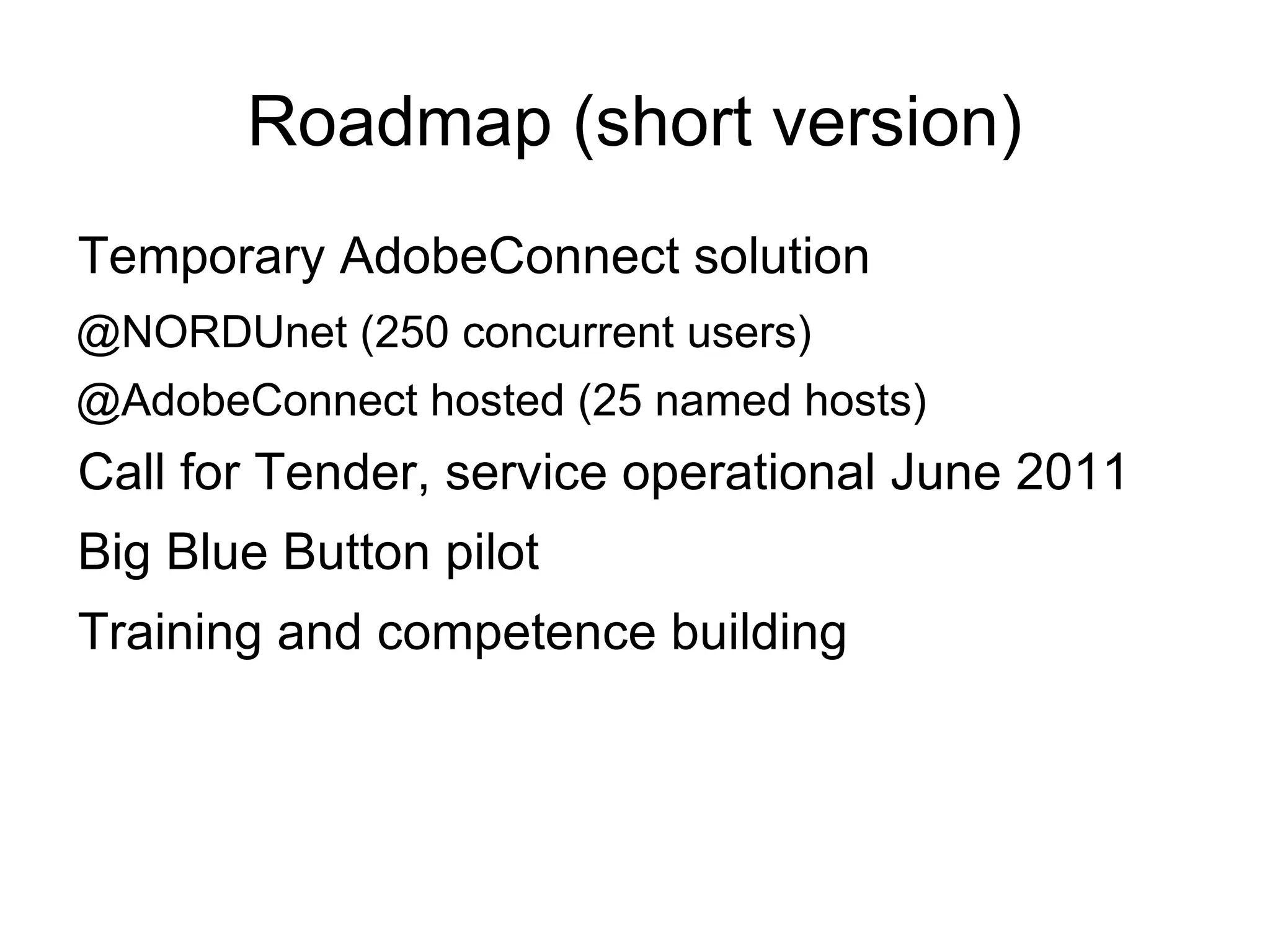 Roadmap (short version)

Temporary AdobeConnect solution

@NORDUnet (250 concurrent users)

@AdobeConnect hosted (25 named hosts)

Call for Tender, service operational June 2011

Big Blue Button pilot

Training and competence building